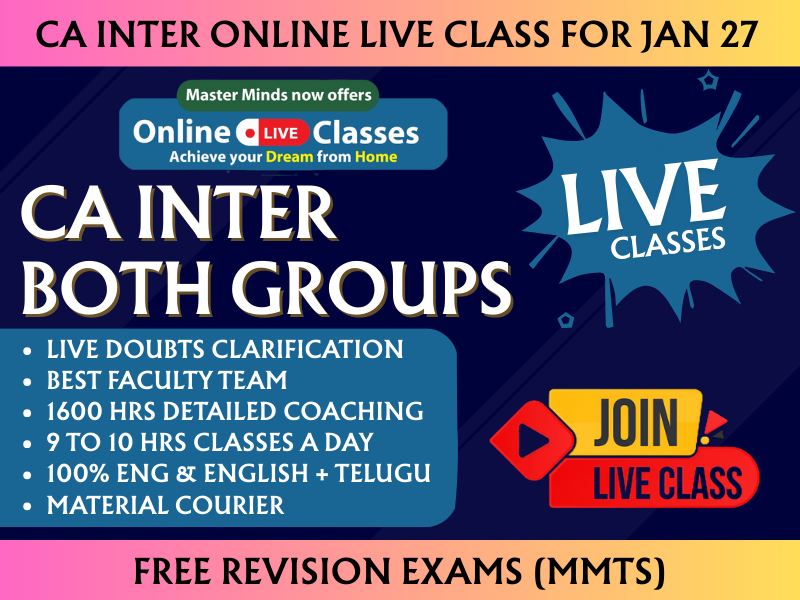 CA INTER ONLINE LIVE CLASS FOR JAN 27

Master Minds now offers

Online LIVE Classes

Achieve your Dream from Home

CA INTER BOTH GROUPS

LIVE CLASSES

- LIVE DOUBTS CLARIFICATION
- BEST FACULTY TEAM
- 1600 HRS DETAILED COACHING
- 9 TO 10 HRS CLASSES A DAY
- 100% ENG & ENGLISH + TELUGU
- MATERIAL COURIER

JOIN LIVE CLASS

FREE REVISION EXAMS (MMTS)